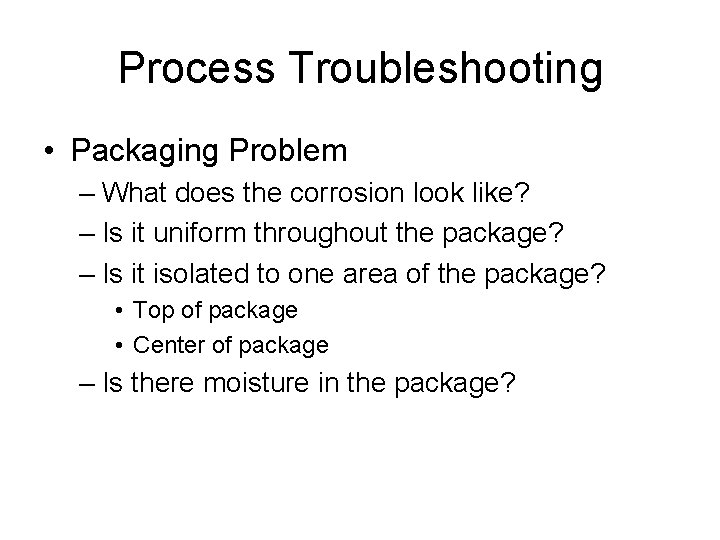 Process Troubleshooting

• Packaging Problem
– What does the corrosion look like?
– Is it uniform throughout the package?
– Is it isolated to one area of the package?
• Top of package
• Center of package
– Is there moisture in the package?